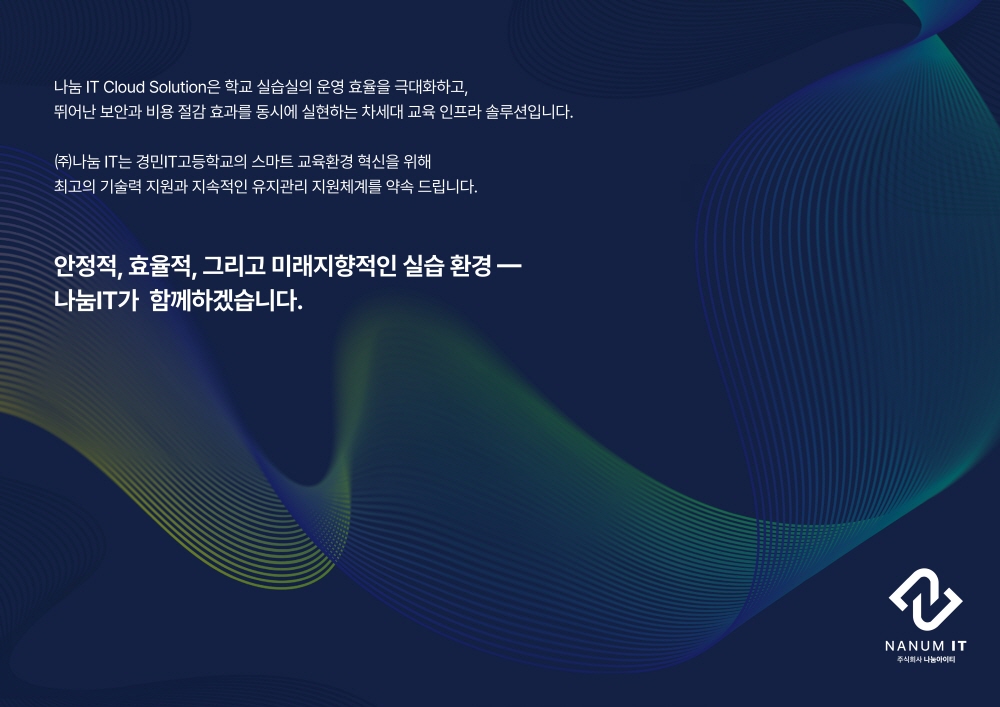 나눔 IT Cloud Solution은 학교 실습실의 운영 효율을 극대화하고,
뛰어난 보안과 비용 절감 효과를 동시에 실현하는 차세대 교육 인프라 솔루션입니다.

㈜나눔 IT는 경민IT고등학교의 스마트 교육환경 혁신을 위해
최고의 기술력 지원과 지속적인 유지관리 지원체계를 약속 드립니다.

안정적, 효율적, 그리고 미래지향적인 실습 환경 —
나눔IT가 함께하겠습니다.

NANUM IT
주식회사 나눔아이티